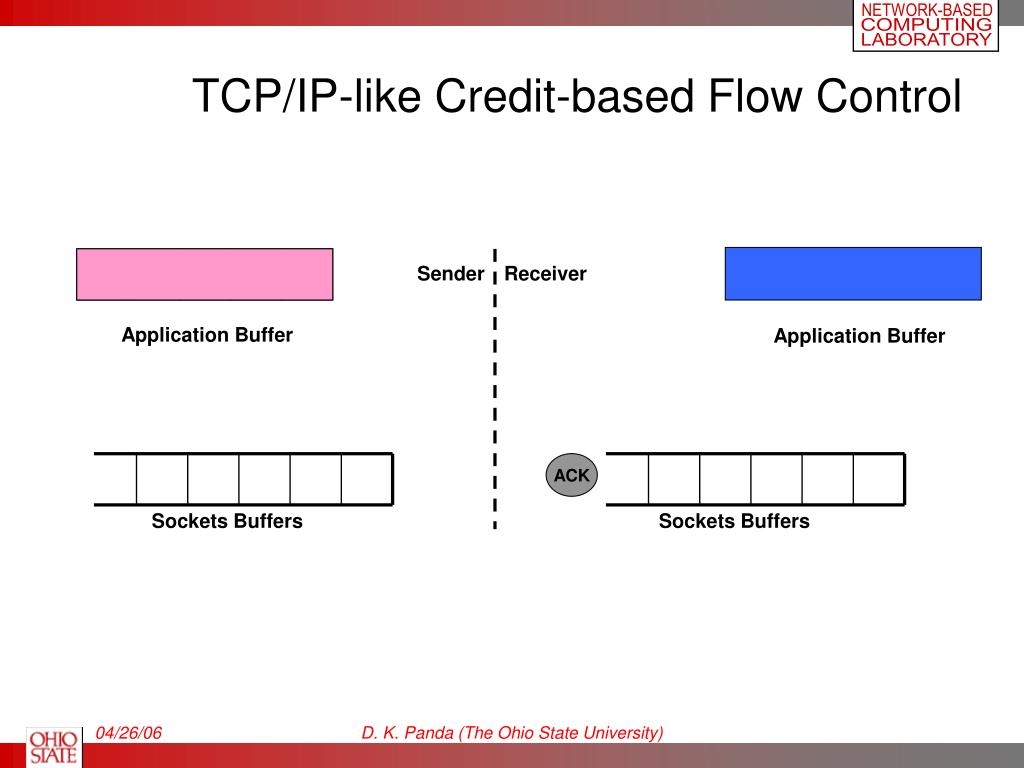 NETWORK-BASED COMPUTING LABORATORY

TCP/IP-like Credit-based Flow Control

Sender

Receiver

Application Buffer

Application Buffer

ACK

Sockets Buffers

Sockets Buffers

OHIO STATE

04/26/06

D. K. Panda (The Ohio State University)